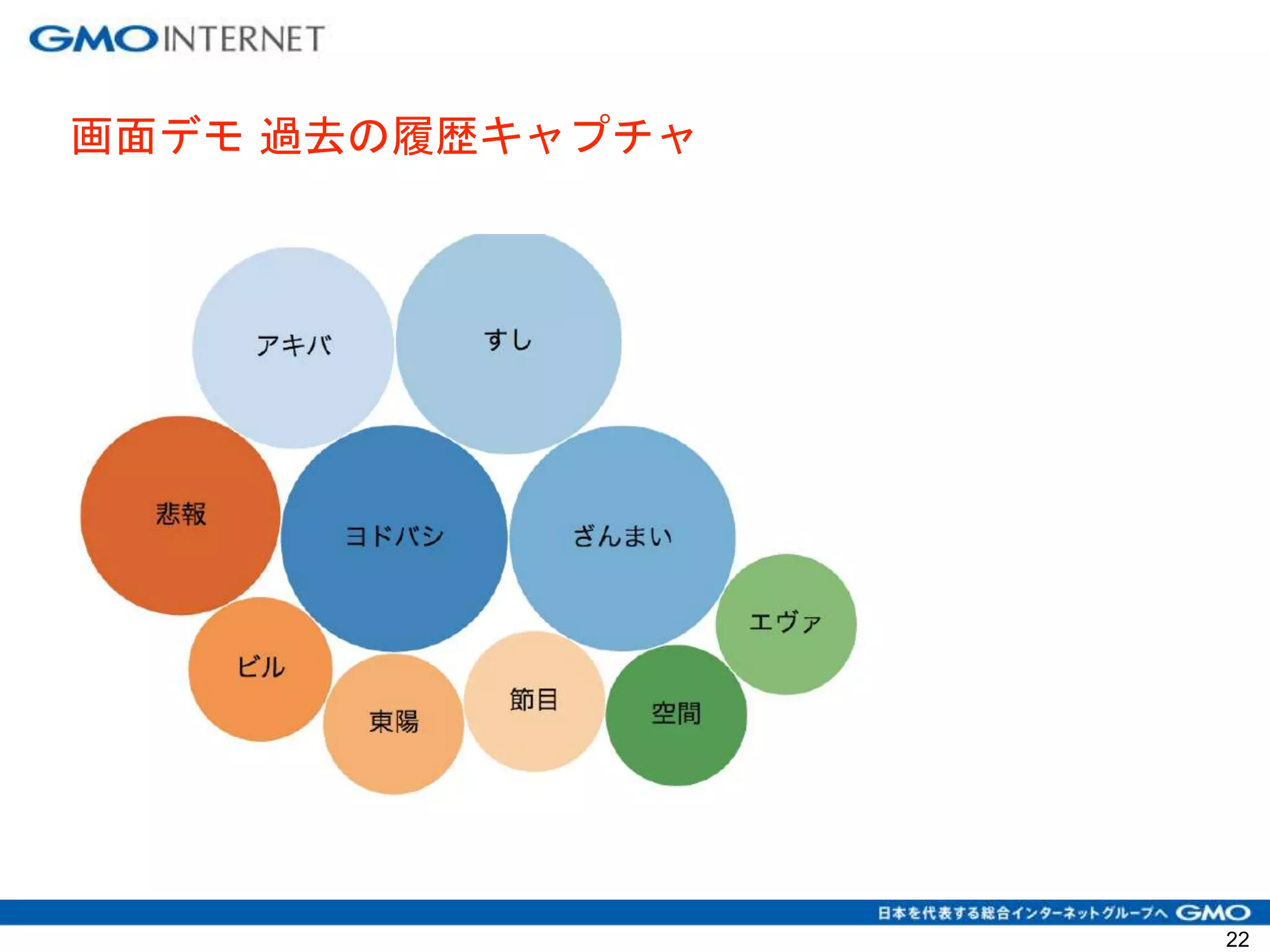 GMO INTERNET

画面デモ 過去の履歴キャプチャ

アキバ

すし

悲報

ヨドバシ

ざんまい

エヴァ

ビル

東陽

節目

空間

日本を代表する総合インターネットグループへ GMO

22